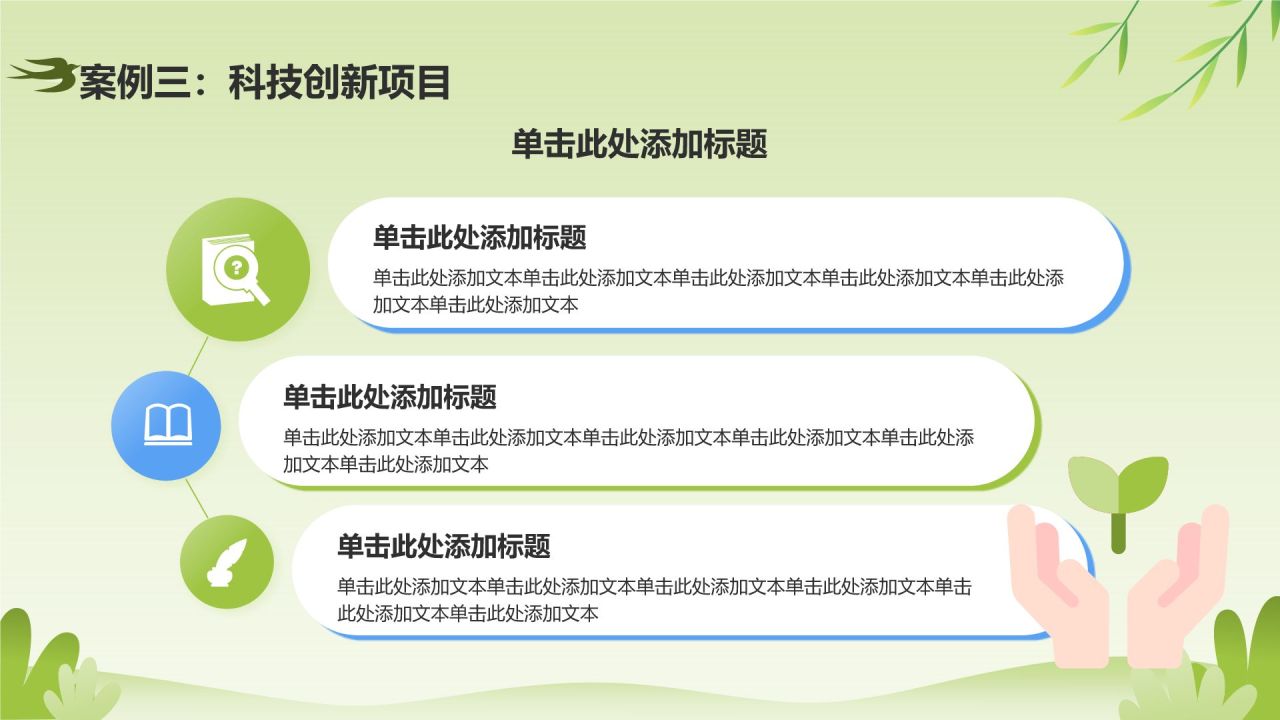 案例三：科技创新项目

单击此处添加标题

单击此处添加标题

单击此处添加文本单击此处添加文本单击此处添加文本单击此处添加文本单击此处添加文本单击此处添加文本

单击此处添加标题

单击此处添加文本单击此处添加文本单击此处添加文本单击此处添加文本单击此处添加文本单击此处添加文本

单击此处添加标题

单击此处添加文本单击此处添加文本单击此处添加文本单击此处添加文本单击此处添加文本单击此处添加文本